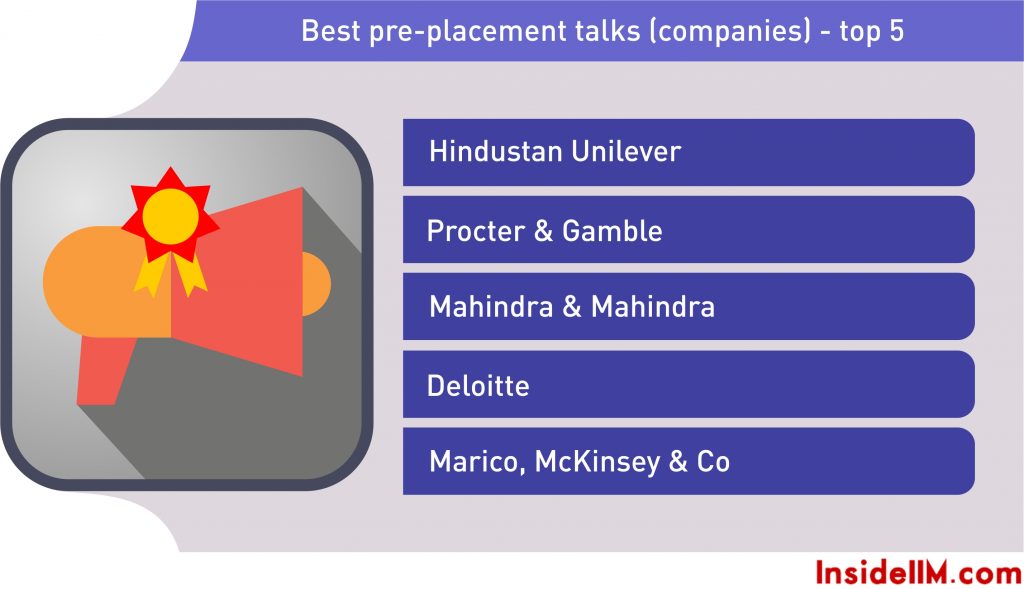 Best pre-placement talks (companies) - top 5

Hindustan Unilever

Procter & Gamble

Mahindra & Mahindra

Deloitte

Marico, McKinsey & Co

InsideIIM.com